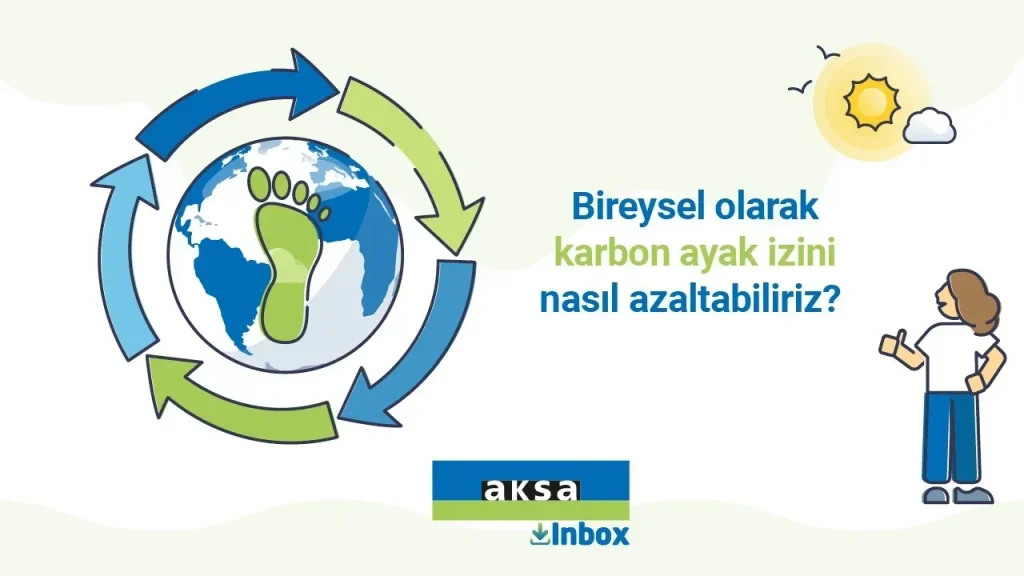 Bireysel olarak karbon ayak izini nasıl azaltabiliriz?

aksa

Inbox